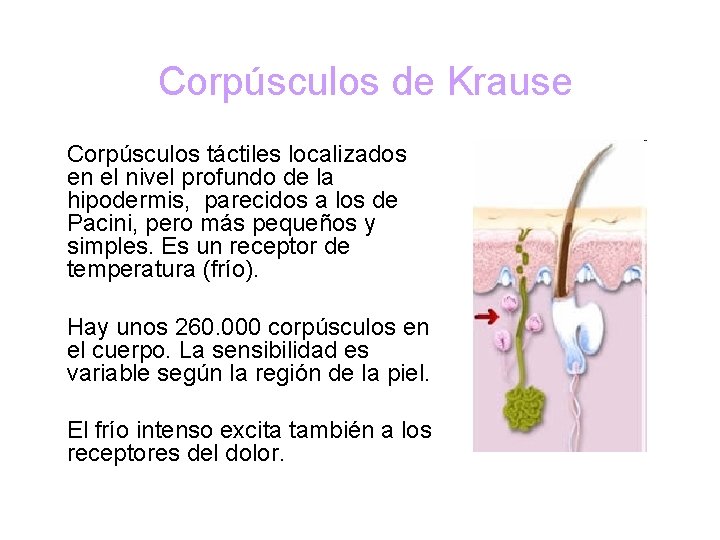 Corpúsculos de Krause

Corpúsculos táctiles localizados en el nivel profundo de la hipodermis, parecidos a los de Pacini, pero más pequeños y simples. Es un receptor de temperatura (frío).

Hay unos 260.000 corpúsculos en el cuerpo. La sensibilidad es variable según la región de la piel.

El frío intenso excita también a los receptores del dolor.